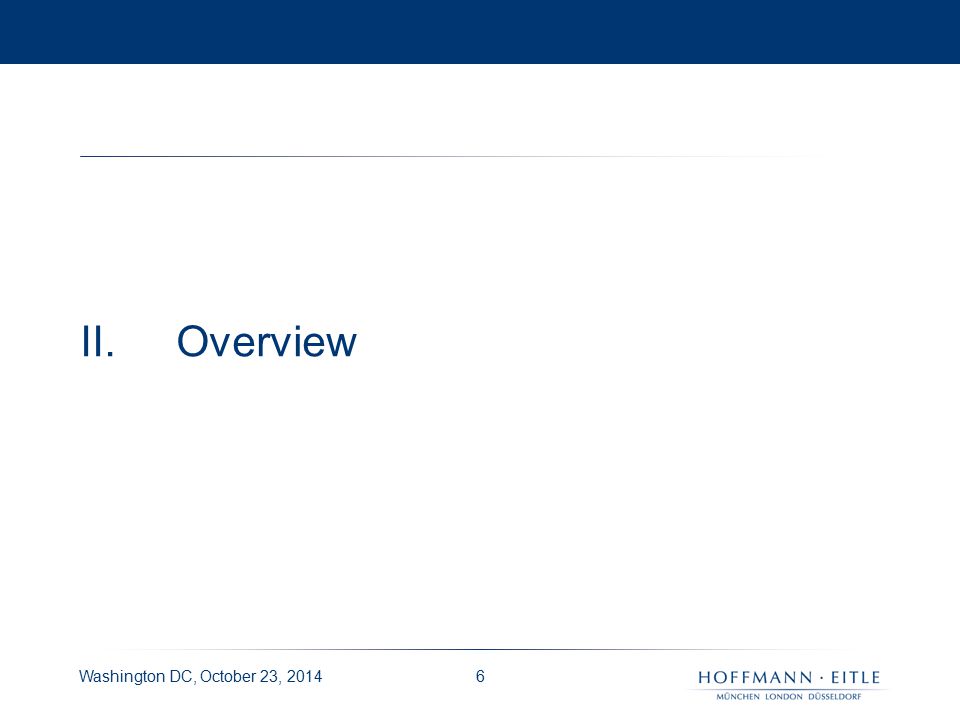 II. Overview

Washington DC, October 23, 2014

6

HOFFMANN · EITLE
MÜNCHEN LONDON DÜSSELDORF